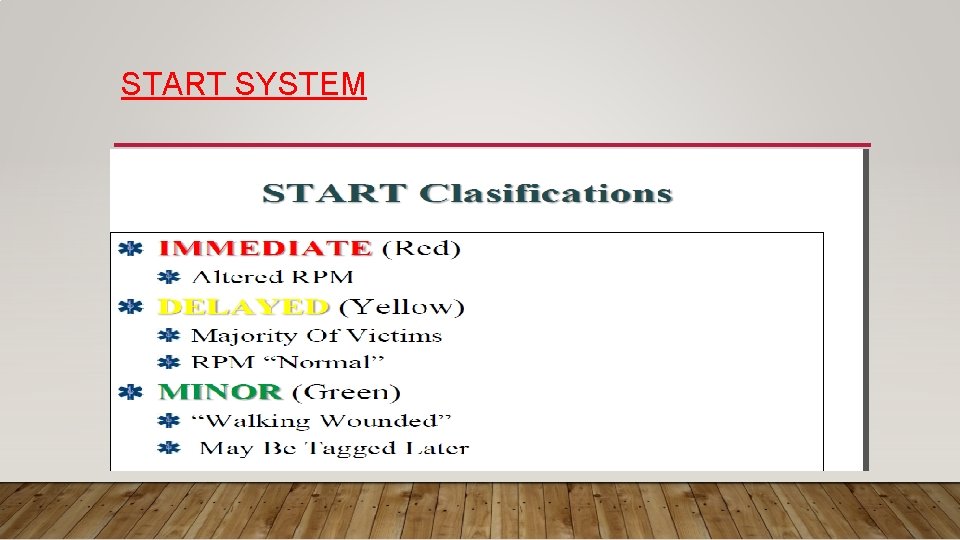 START SYSTEM

START Clasifications

IMMEDIATE (Red)

Altered RPM

DELAYED (Yellow)

Majority Of Victims

RPM "Normal"

MINOR (Green)

"Walking Wounded"

May Be Tagged Later